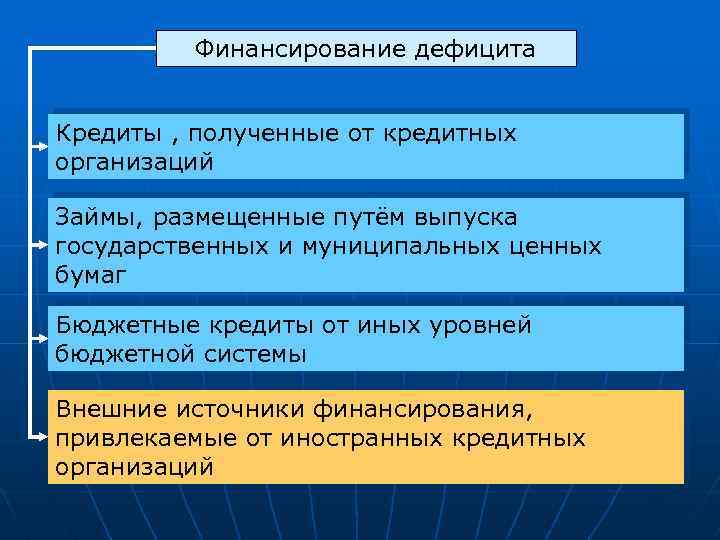 Финансирование дефицита

Кредиты , полученные от кредитных организаций

Займы, размещенные путём выпуска государственных и муниципальных ценных бумаг

Бюджетные кредиты от иных уровней бюджетной системы

Внешние источники финансирования, привлекаемые от иностранных кредитных организаций